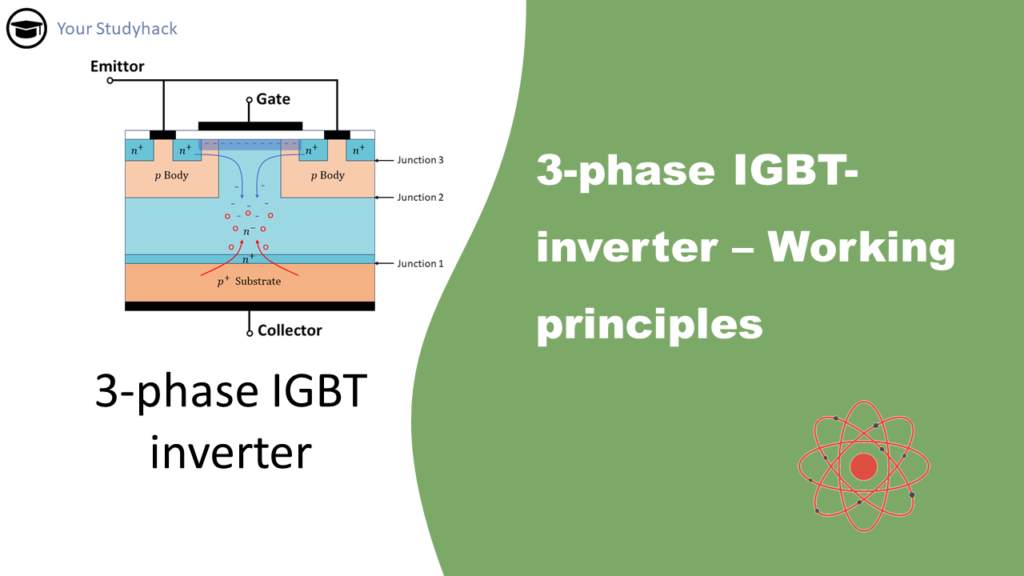 Your Studyhack

Emittor

Gate

$n^+$ $n^+$ $n^+$ $n^+$

Junction 3

$p$ Body $p$ Body

Junction 2

$n^-$

$n^+$

Junction 1

$p^+$ Substrate

Collector

3-phase IGBT inverter

3-phase IGBT-inverter – Working principles